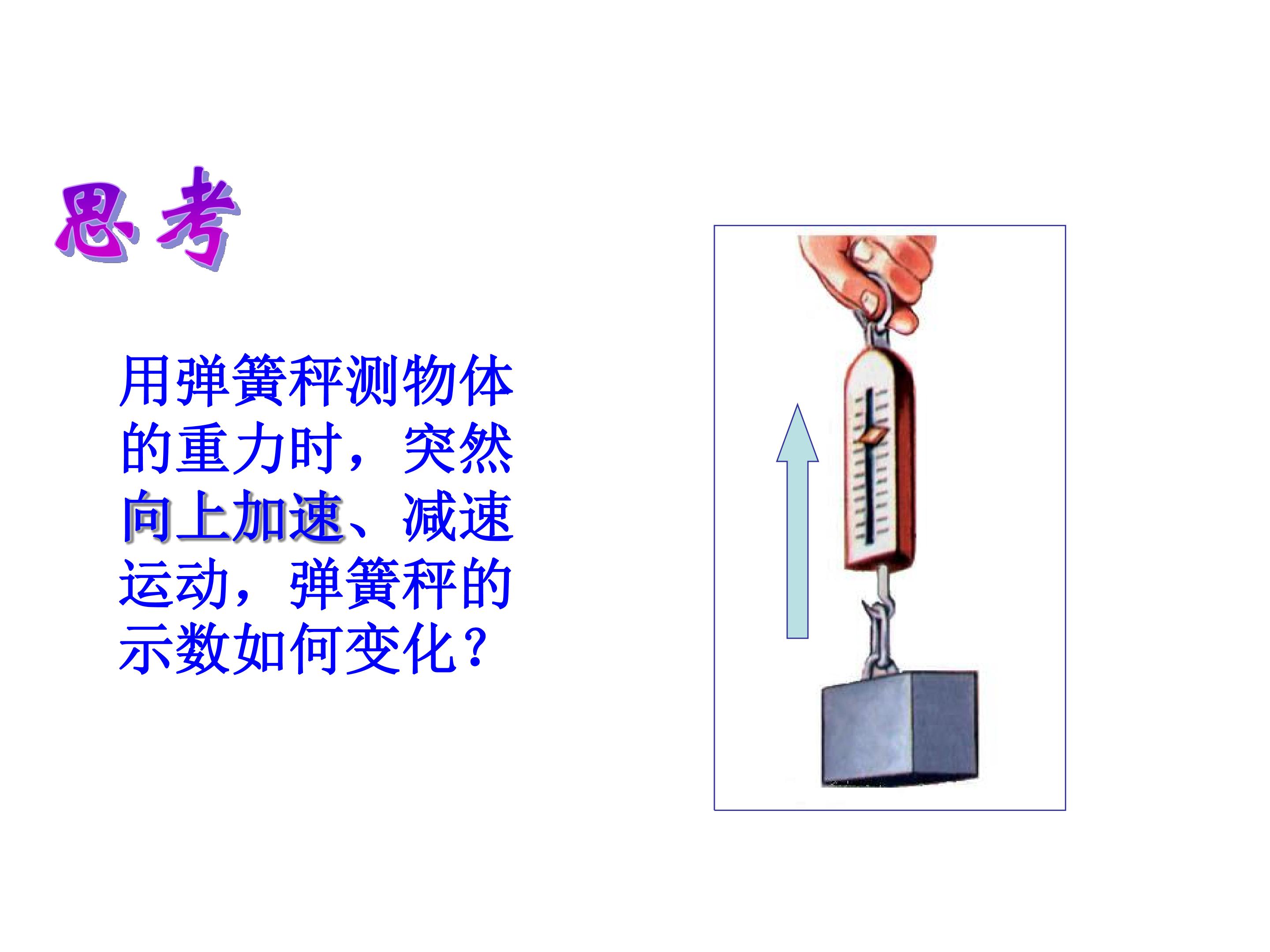 思考

用弹簧秤测物体的重力时，突然向上加速、减速运动，弹簧秤的示数如何变化？